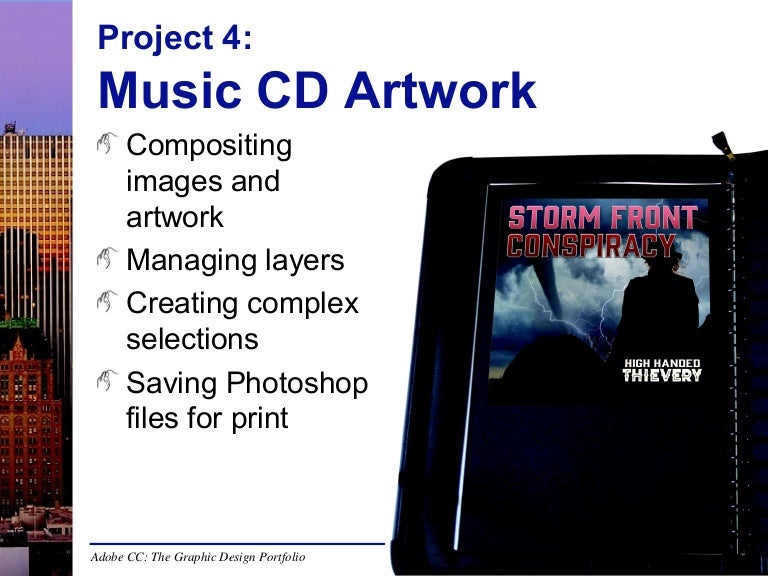 Project 4:
Music CD Artwork

Compositing images and artwork
Managing layers
Creating complex selections
Saving Photoshop files for print

STORM FRONT CONSPIRACY
HIGH HANDED THIEVERY

Adobe CC: The Graphic Design Portfolio